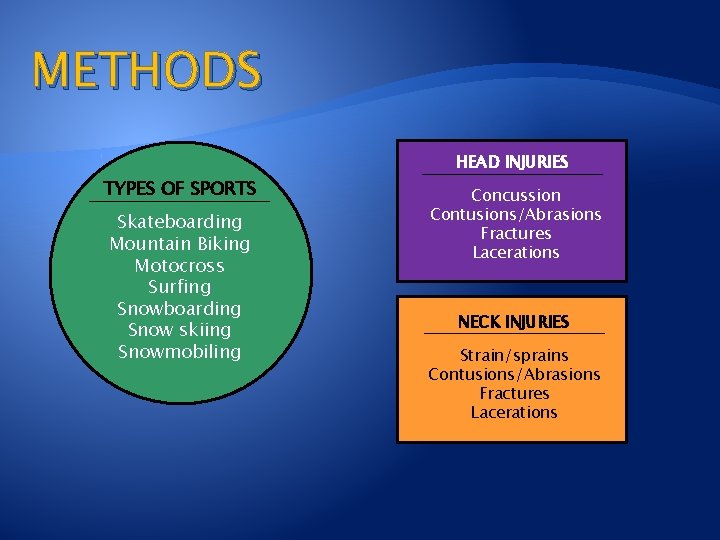 METHODS

TYPES OF SPORTS

Skateboarding
Mountain Biking
Motocross
Surfing
Snowboarding
Snow skiing
Snowmobiling

HEAD INJURIES

Concussion
Contusions/Abrasions
Fractures
Lacerations

NECK INJURIES

Strain/sprains
Contusions/Abrasions
Fractures
Lacerations